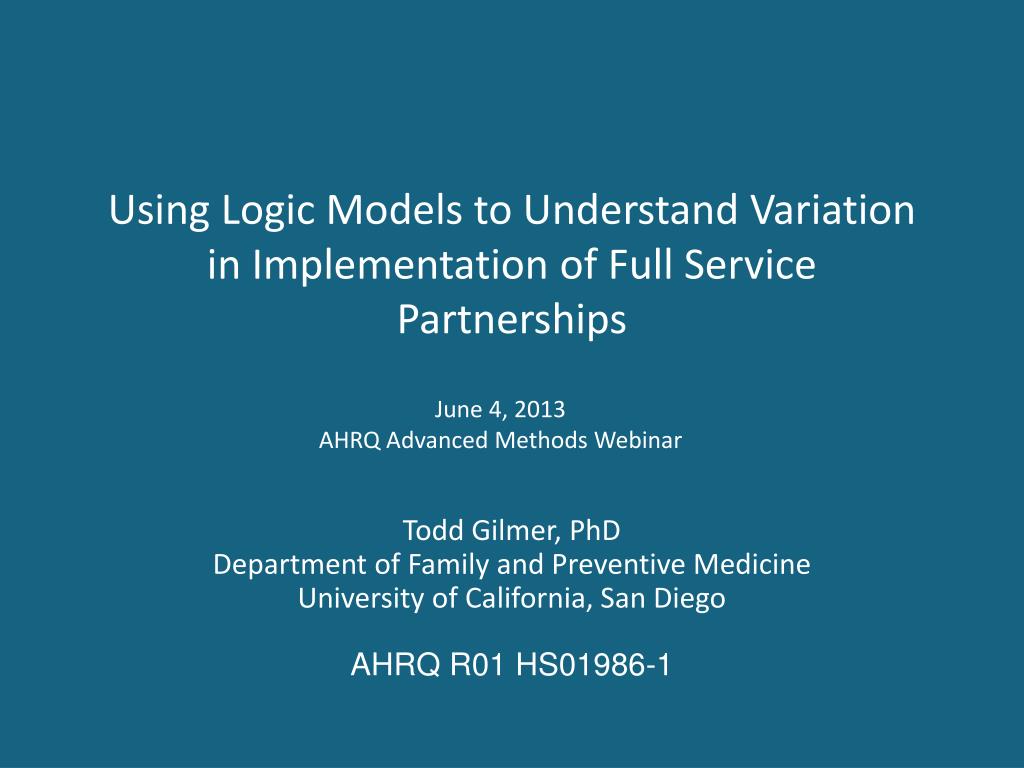 Using Logic Models to Understand Variation in Implementation of Full Service Partnerships

June 4, 2013
AHRQ Advanced Methods Webinar

Todd Gilmer, PhD
Department of Family and Preventive Medicine
University of California, San Diego

AHRQ R01 HS01986-1